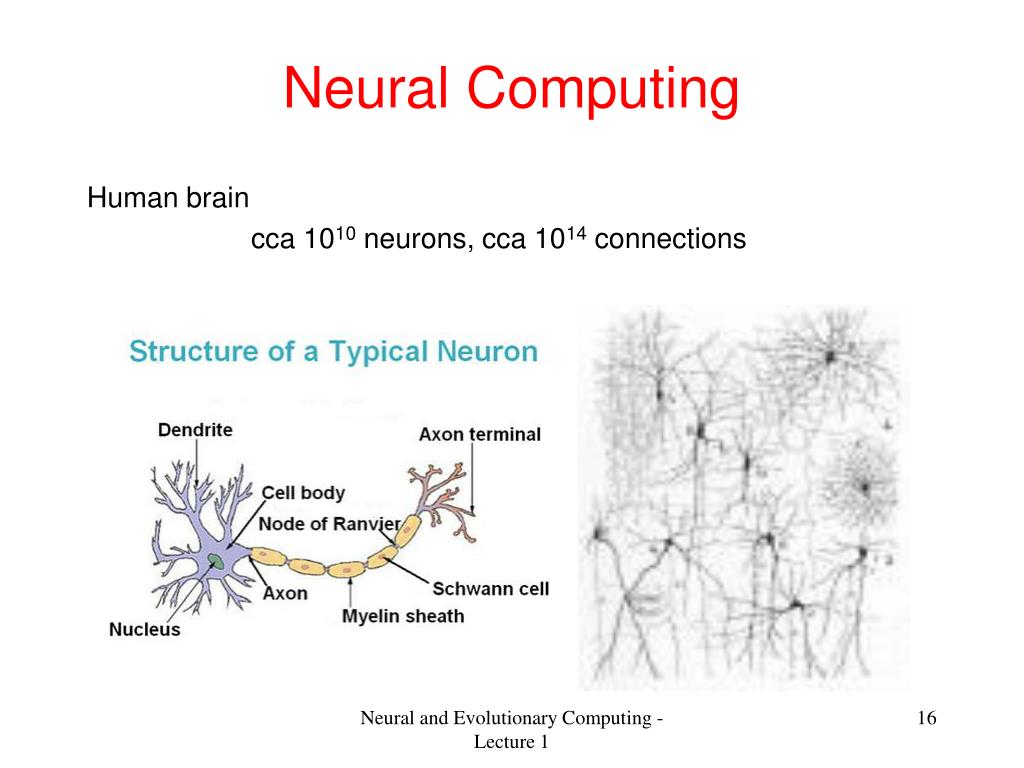 Neural Computing

Human brain

cca $10^{10}$ neurons, cca $10^{14}$ connections

Structure of a Typical Neuron

Dendrite
Axon terminal
Cell body
Node of Ranvier
Schwann cell
Axon
Myelin sheath
Nucleus

Neural and Evolutionary Computing - Lecture 1

16